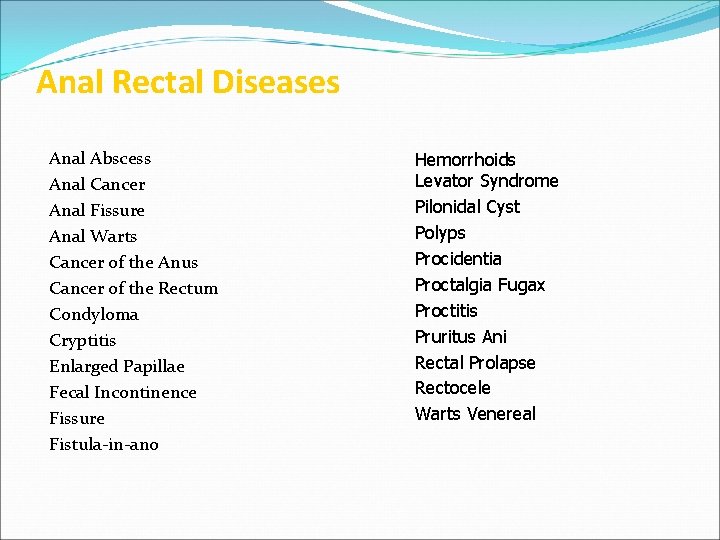 Anal Rectal Diseases

Anal Abscess
Anal Cancer
Anal Fissure
Anal Warts
Cancer of the Anus
Cancer of the Rectum
Condyloma
Cryptitis
Enlarged Papillae
Fecal Incontinence
Fissure
Fistula-in-ano

Hemorrhoids
Levator Syndrome
Pilonidal Cyst
Polyps
Procidentia
Proctalgia Fugax
Proctitis
Pruritus Ani
Rectal Prolapse
Rectocele
Warts Venereal